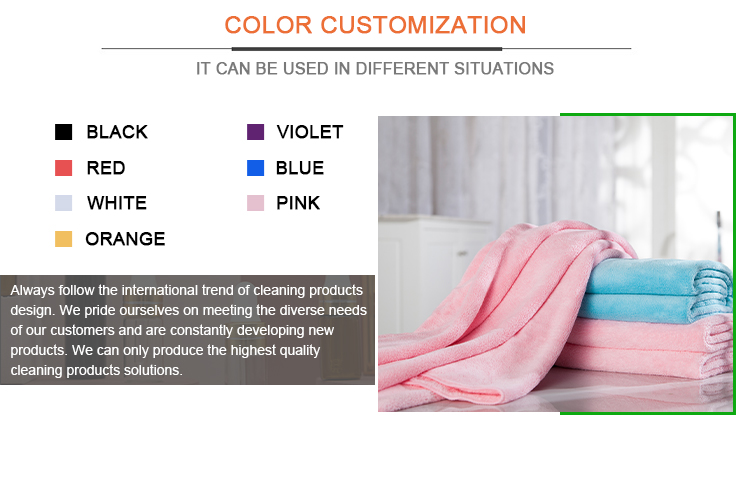 COLOR CUSTOMIZATION

IT CAN BE USED IN DIFFERENT SITUATIONS

BLACK
RED
WHITE
ORANGE

VIOLET
BLUE
PINK

Always follow the international trend of cleaning products design. We pride ourselves on meeting the diverse needs of our customers and are constantly developing new products. We can only produce the highest quality cleaning products solutions.